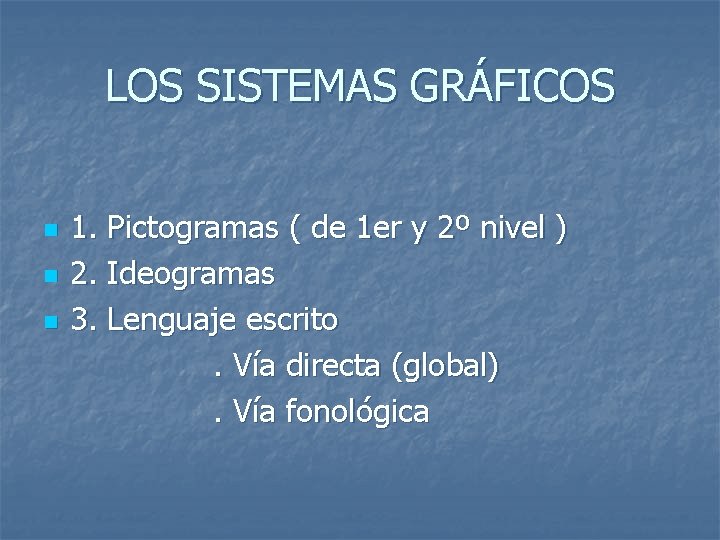 LOS SISTEMAS GRÁFICOS

1. Pictogramas ( de 1er y 2º nivel )
2. Ideogramas
3. Lenguaje escrito
. Vía directa (global)
. Vía fonológica